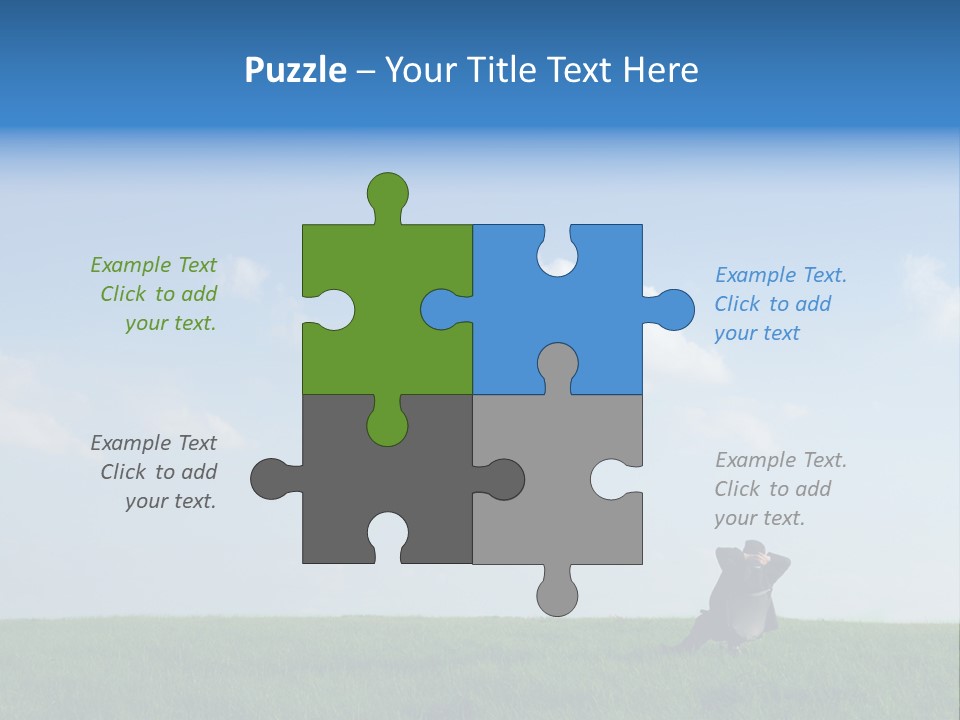 Puzzle – Your Title Text Here

Example Text
Click to add
your text.

Example Text.
Click to add
your text

Example Text
Click to add
your text.

Example Text.
Click to add
your text.